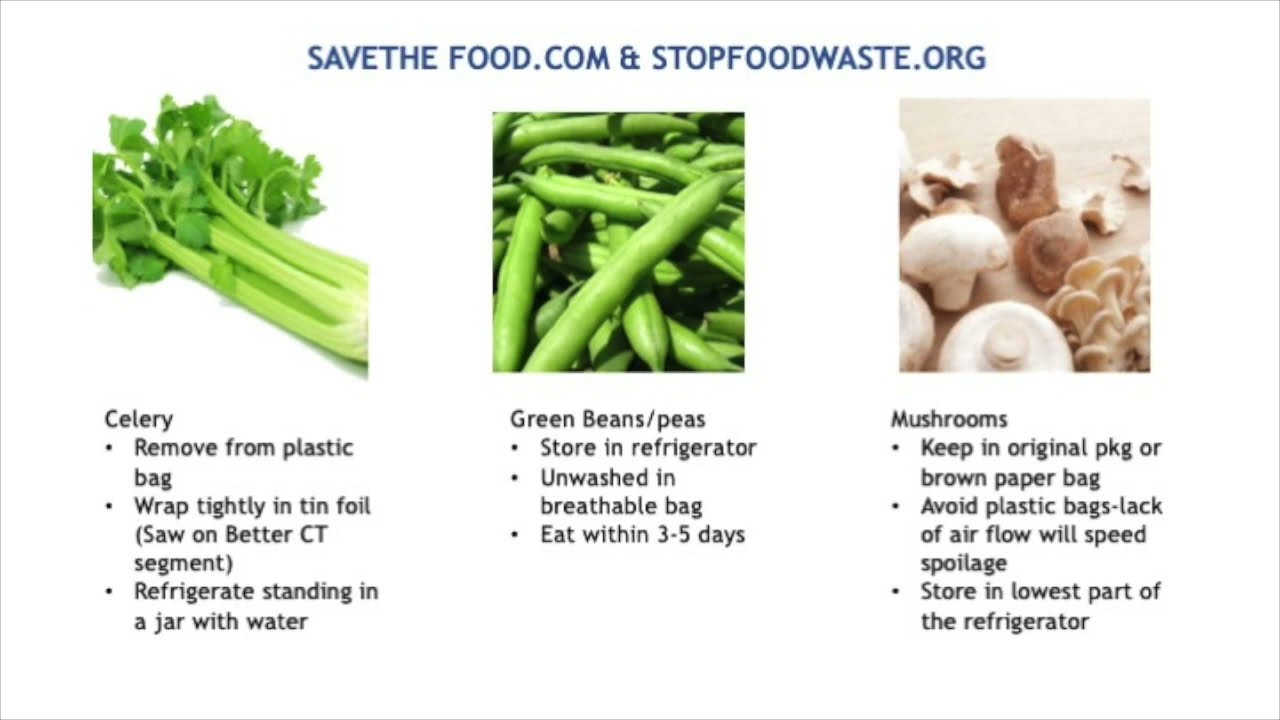 SAVETHE FOOD.COM & STOPFOODWASTE.ORG

Celery
• Remove from plastic bag
• Wrap tightly in tin foil (Saw on Better CT segment)
• Refrigerate standing in a jar with water

Green Beans/peas
• Store in refrigerator
• Unwashed in breathable bag
• Eat within 3-5 days

Mushrooms
• Keep in original pkg or brown paper bag
• Avoid plastic bags-lack of air flow will speed spoilage
• Store in lowest part of the refrigerator